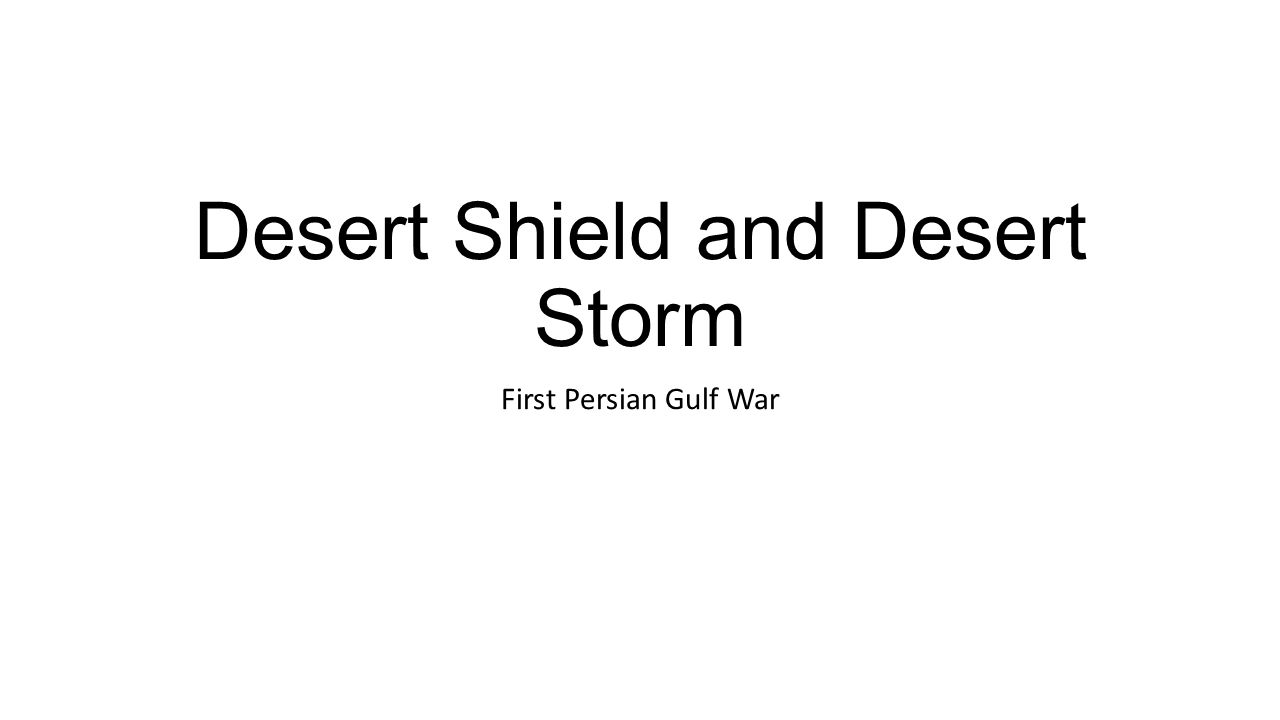 Desert Shield and Desert Storm

First Persian Gulf War